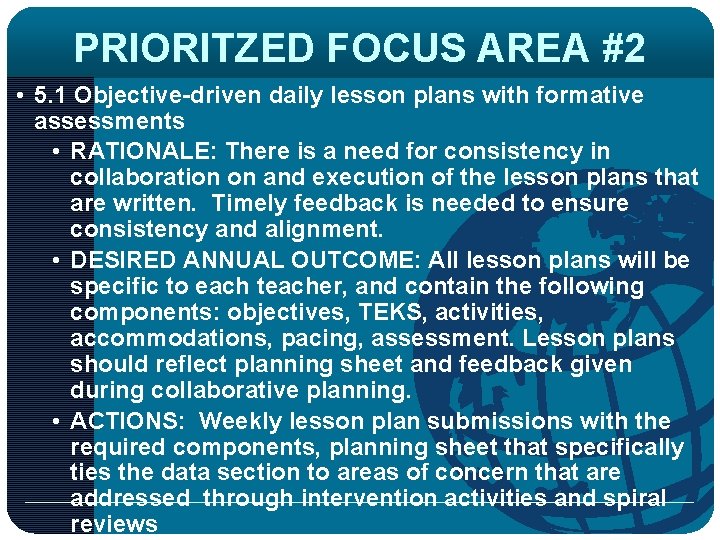 PRIORITZED FOCUS AREA #2

• 5.1 Objective-driven daily lesson plans with formative assessments

• RATIONALE: There is a need for consistency in collaboration on and execution of the lesson plans that are written. Timely feedback is needed to ensure consistency and alignment.

• DESIRED ANNUAL OUTCOME: All lesson plans will be specific to each teacher, and contain the following components: objectives, TEKS, activities, accommodations, pacing, assessment. Lesson plans should reflect planning sheet and feedback given during collaborative planning.

• ACTIONS: Weekly lesson plan submissions with the required components, planning sheet that specifically ties the data section to areas of concern that are addressed through intervention activities and spiral reviews